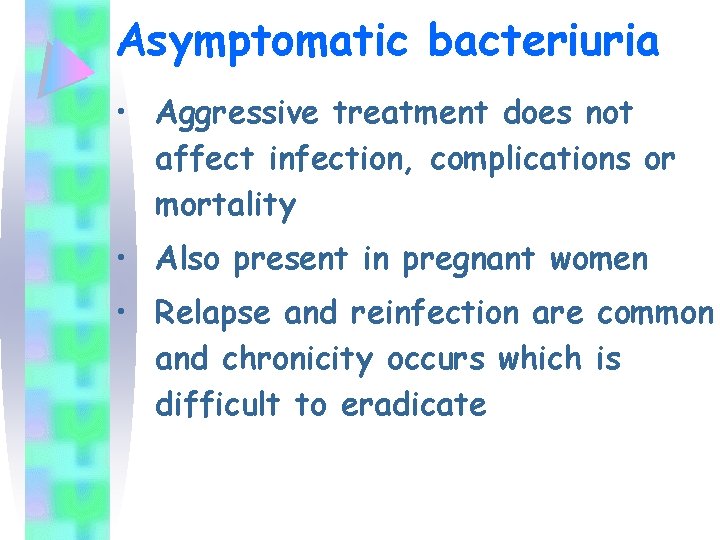 Asymptomatic bacteriuria

• Aggressive treatment does not affect infection, complications or mortality

• Also present in pregnant women

• Relapse and reinfection are common and chronicity occurs which is difficult to eradicate